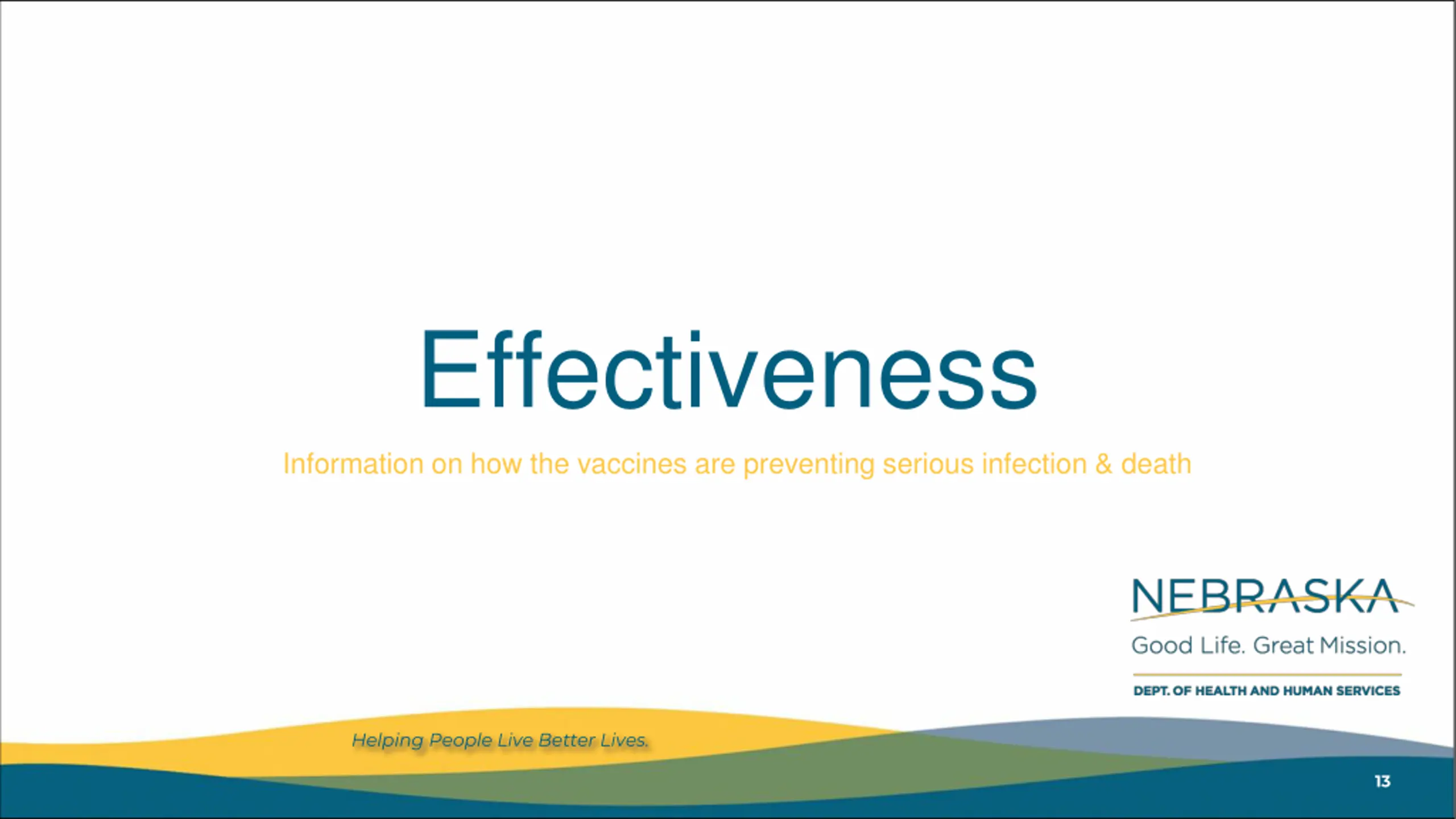 Effectiveness

Information on how the vaccines are preventing serious infection & death

NEBRASKA
Good Life. Great Mission.
DEPT. OF HEALTH AND HUMAN SERVICES

Helping People Live Better Lives.

13